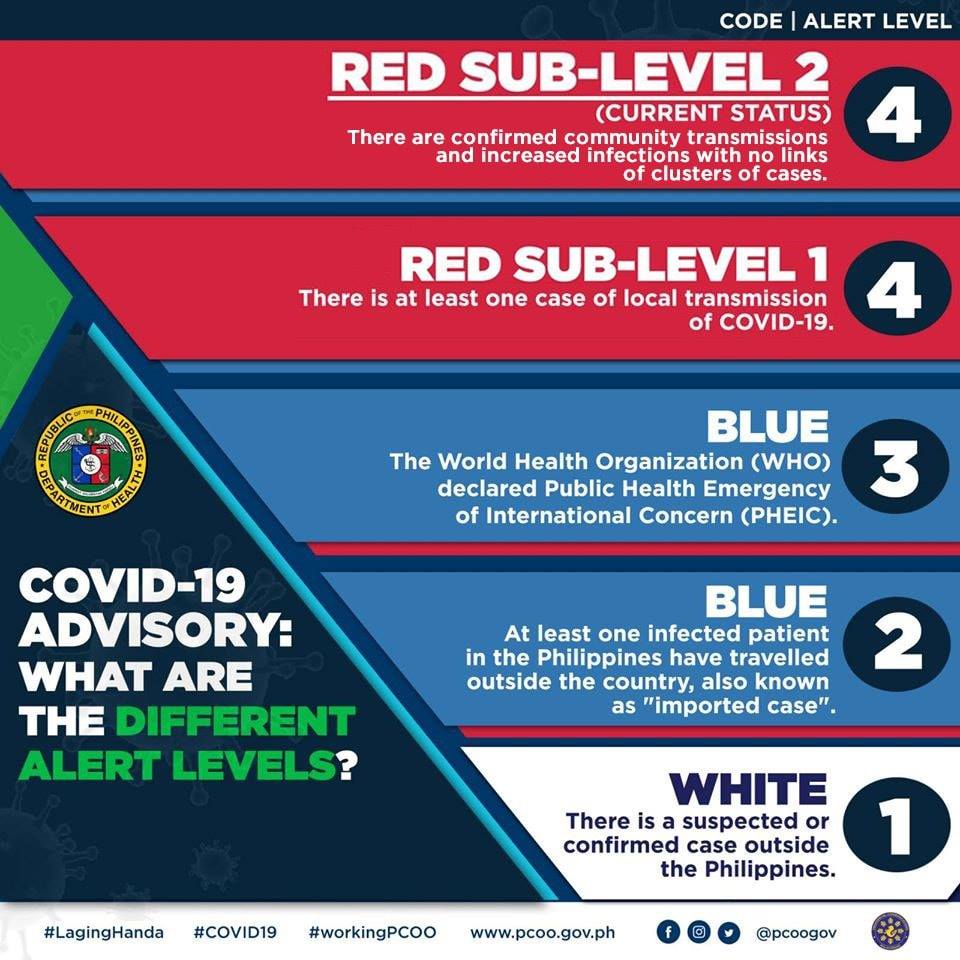 CODE | ALERT LEVEL

RED SUB-LEVEL 2
(CURRENT STATUS)
There are confirmed community transmissions and increased infections with no links of clusters of cases.
4

RED SUB-LEVEL 1
There is at least one case of local transmission of COVID-19.
4

BLUE
The World Health Organization (WHO) declared Public Health Emergency of International Concern (PHEIC).
3

BLUE
At least one infected patient in the Philippines have travelled outside the country, also known as "imported case".
2

WHITE
There is a suspected or confirmed case outside the Philippines.
1

REPUBLIC OF THE PHILIPPINES DEPARTMENT OF HEALTH

COVID-19 ADVISORY: WHAT ARE THE DIFFERENT ALERT LEVELS?

#LagingHanda #COVID19 #workingPCOO www.pcoo.gov.ph @pcoogov